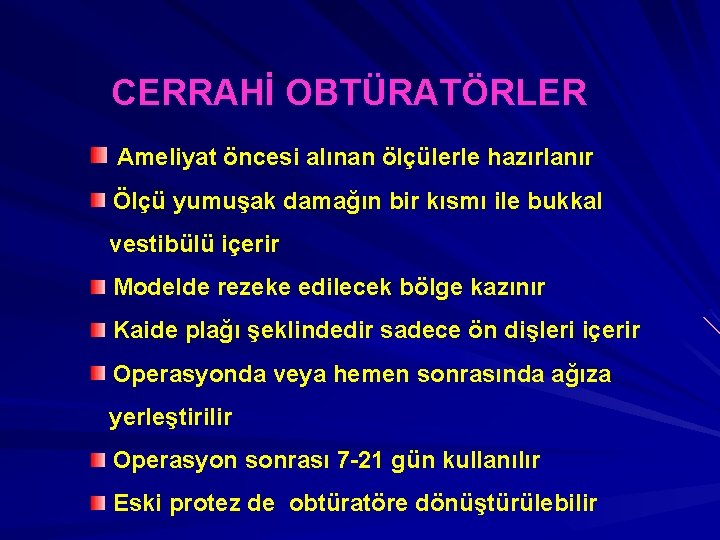 CERRAHİ OBTÜRATÖRLER

Ameliyat öncesi alınan ölçülerle hazırlanır

Ölçü yumuşak damağın bir kısmı ile bukkal vestibülü içerir

Modelde rezeke edilecek bölge kazınır

Kaide plağı şeklindedir sadece ön dişleri içerir

Operasyonda veya hemen sonrasında ağıza yerleştirilir

Operasyon sonrası 7-21 gün kullanılır

Eski protez de obtüratöre dönüştürülebilir